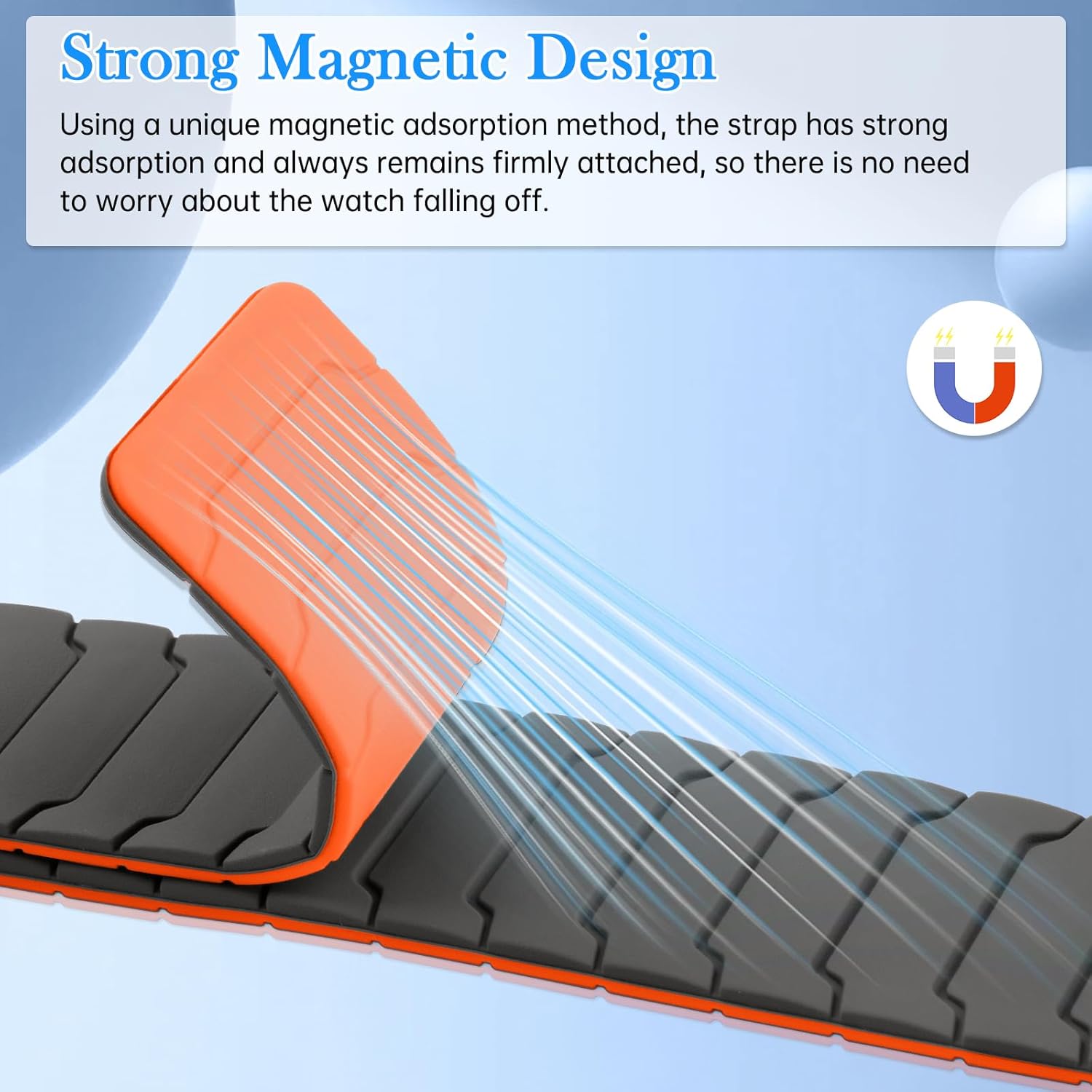 Strong Magnetic Design

Using a unique magnetic adsorption method, the strap has strong adsorption and always remains firmly attached, so there is no need to worry about the watch falling off.